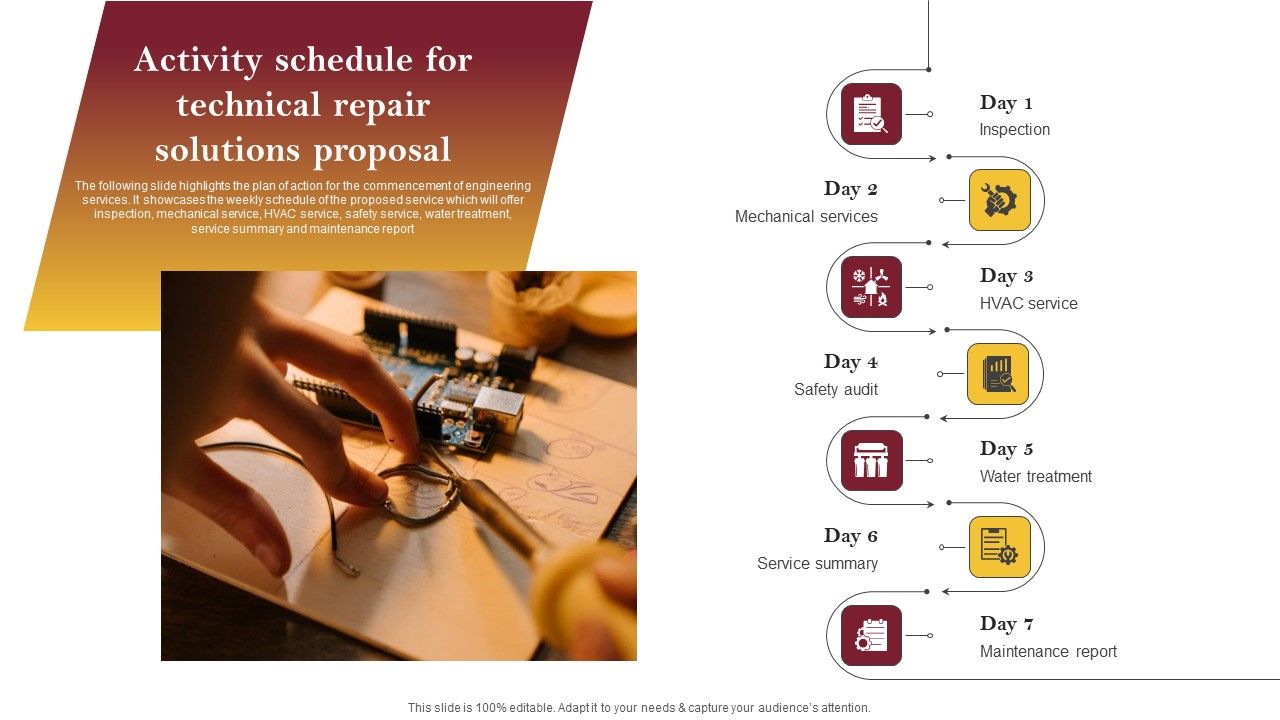 Activity schedule for technical repair solutions proposal

The following slide highlights the plan of action for the commencement of engineering services. It showcases the weekly schedule of the proposed service which will offer inspection, mechanical service, HVAC service, safety service, water treatment, service summary and maintenance report

Day 1
Inspection

Day 2
Mechanical services

Day 3
HVAC service

Day 4
Safety audit

Day 5
Water treatment

Day 6
Service summary

Day 7
Maintenance report

This slide is 100% editable. Adapt it to your needs & capture your audience's attention.